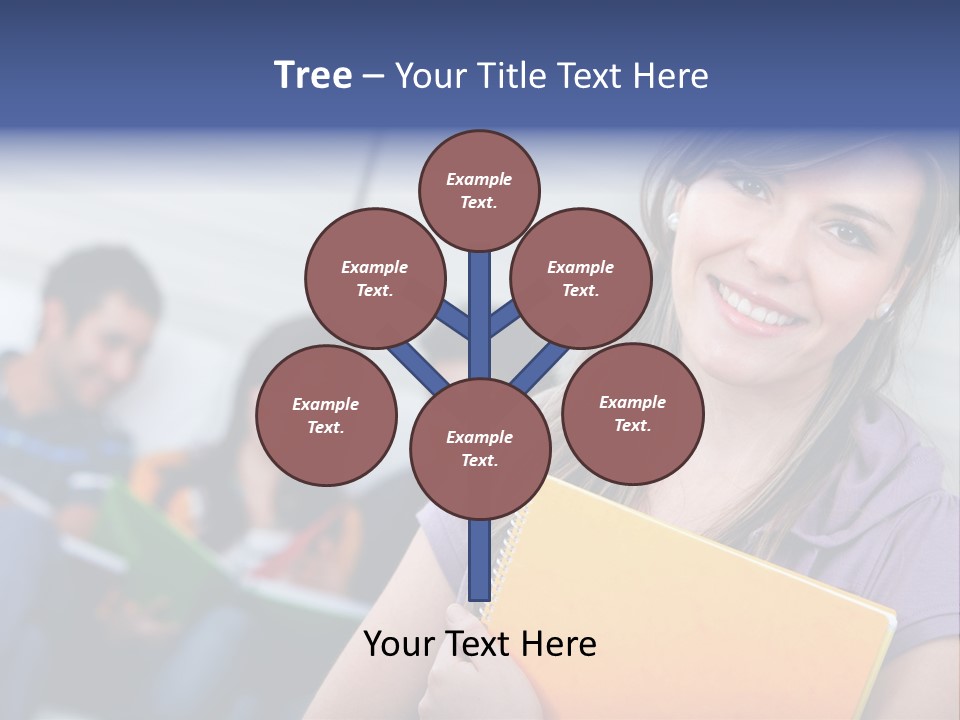 Tree – Your Title Text Here

Example Text.

Example Text.

Example Text.

Example Text.

Example Text.

Example Text.

Your Text Here